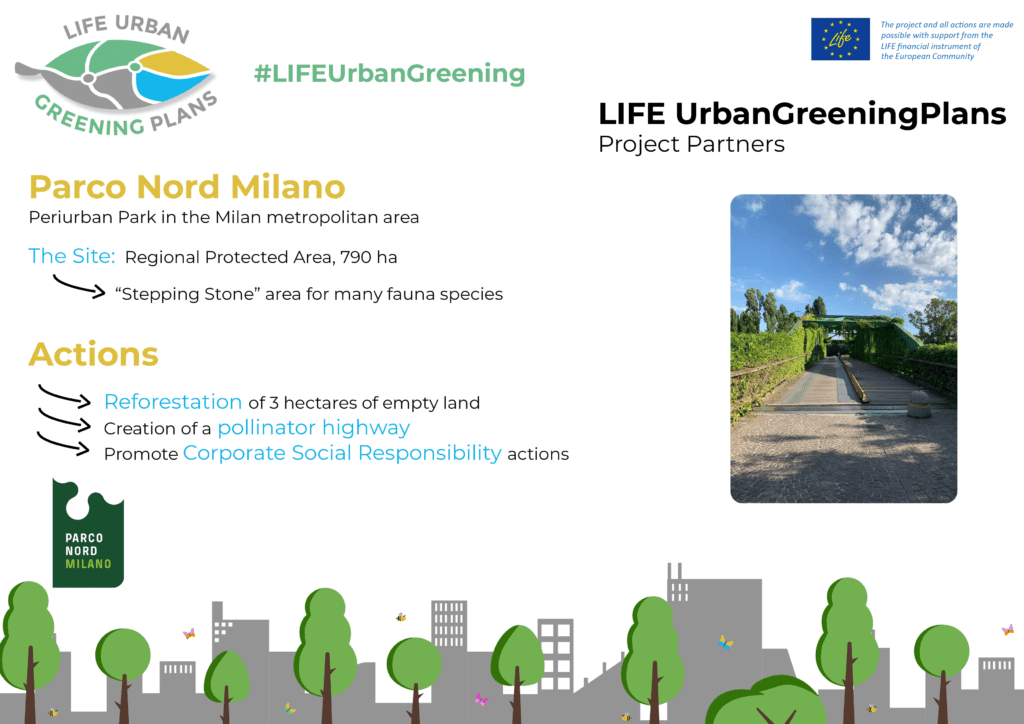 LIFE URBAN GREENING PLANS

#LIFEUrbanGreening

Life

The project and all actions are made possible with support from the LIFE financial instrument of the European Community

LIFE UrbanGreeningPlans
Project Partners

Parco Nord Milano
Periurban Park in the Milan metropolitan area

The Site: Regional Protected Area, 790 ha

"Stepping Stone" area for many fauna species

Actions

Reforestation of 3 hectares of empty land
Creation of a pollinator highway
Promote Corporate Social Responsibility actions

PARCO NORD MILANO